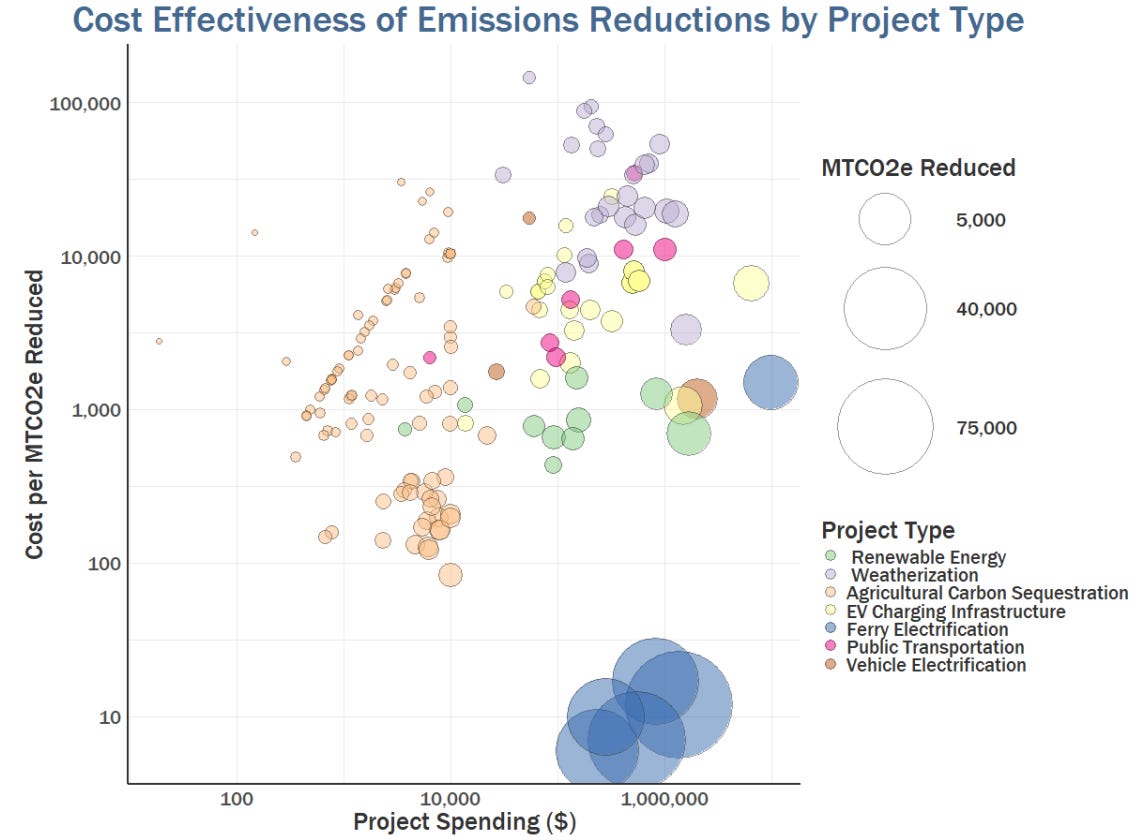 Cost Effectiveness of Emissions Reductions by Project Type

Cost per MTCO2e Reduced

100,000
10,000
1,000
100
10

100
10,000
1,000,000

Project Spending ($)

MTCO2e Reduced
5,000
40,000
75,000

Project Type
Renewable Energy
Weatherization
Agricultural Carbon Sequestration
EV Charging Infrastructure
Ferry Electrification
Public Transportation
Vehicle Electrification